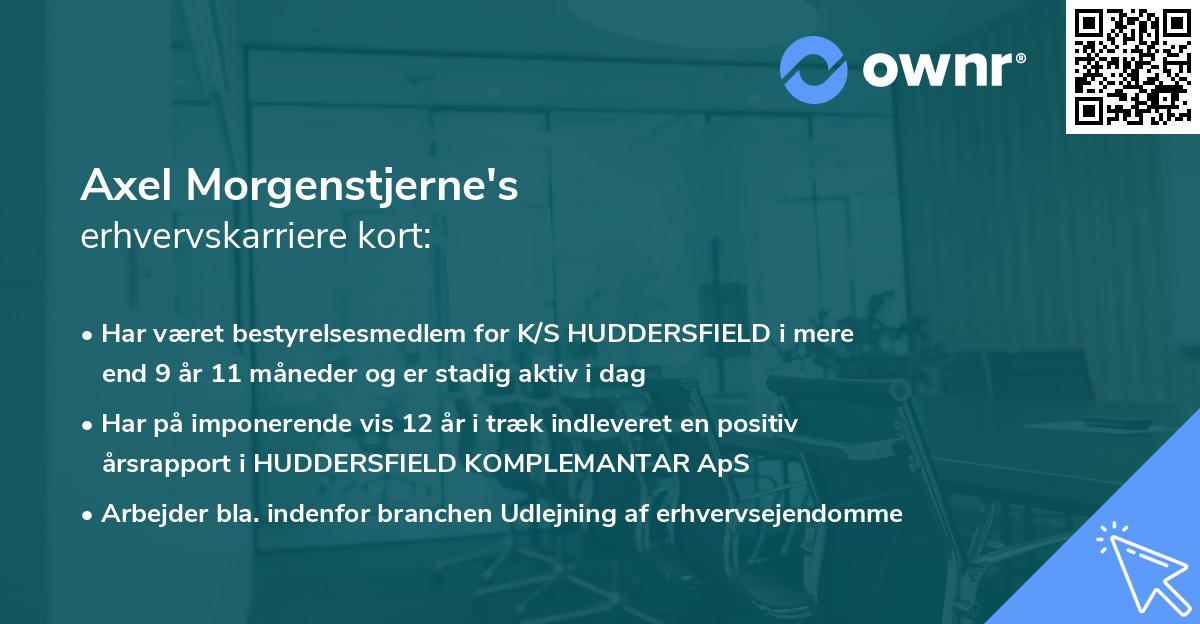 ownr®

Axel Morgenstjerne's
erhvervskarriere kort:

• Har været bestyrelsesmedlem for K/S HUDDERSFIELD i mere end 9 år 11 måneder og er stadig aktiv i dag

• Har på imponerende vis 12 år i træk indleveret en positiv årsrapport i HUDDERSFIELD KOMPLEMANTAR ApS

• Arbejder bla. indenfor branchen Udlejning af erhvervsejendomme